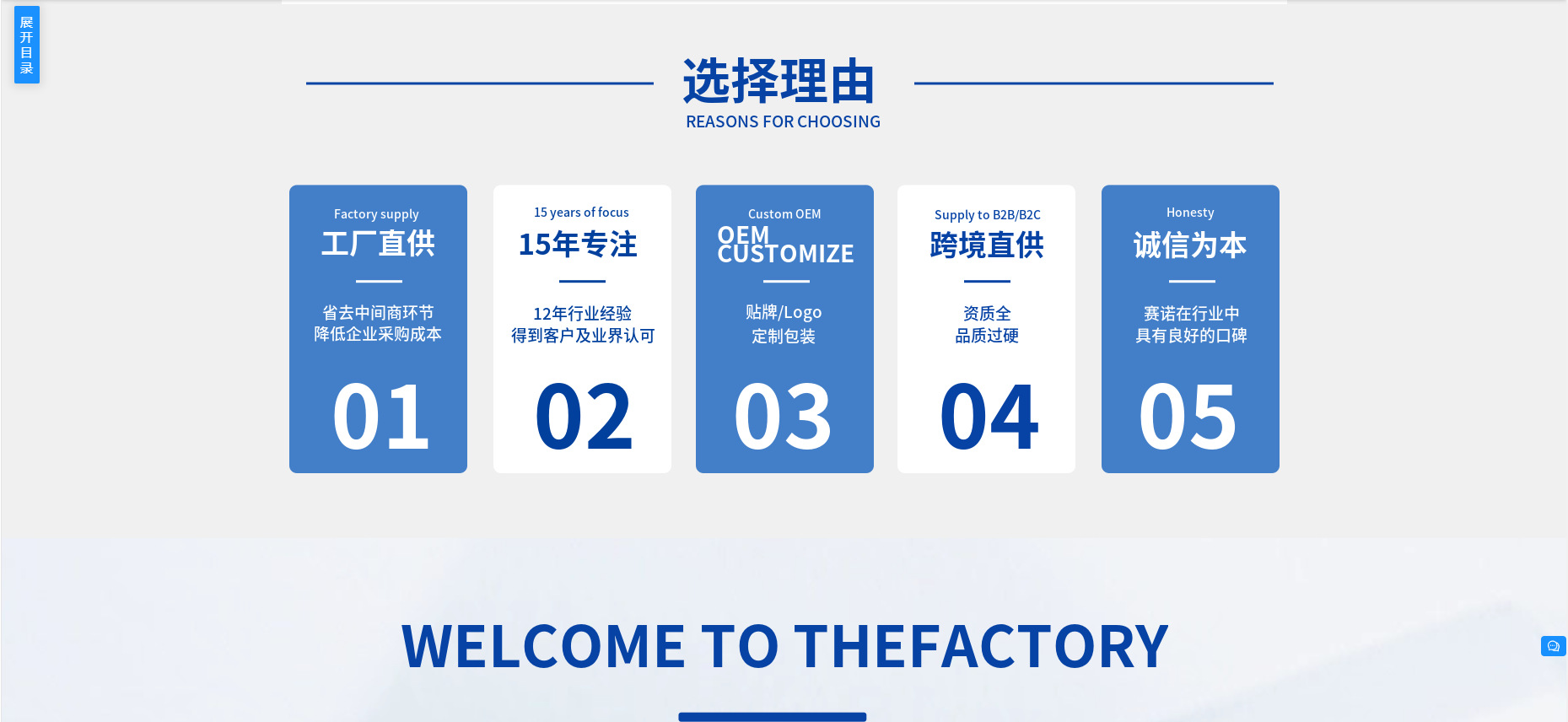 展开目录

选择理由
REASONS FOR CHOOSING

Factory supply
工厂直供
省去中间商环节
降低企业采购成本
01

15 years of focus
15年专注
12年行业经验
得到客户及业界认可
02

Custom OEM
OEM CUSTOMIZE
贴牌/Logo
定制包装
03

Supply to B2B/B2C
跨境直供
资质全
品质过硬
04

Honesty
诚信为本
赛诺在行业中
具有良好的口碑
05

WELCOME TO THEFACTORY